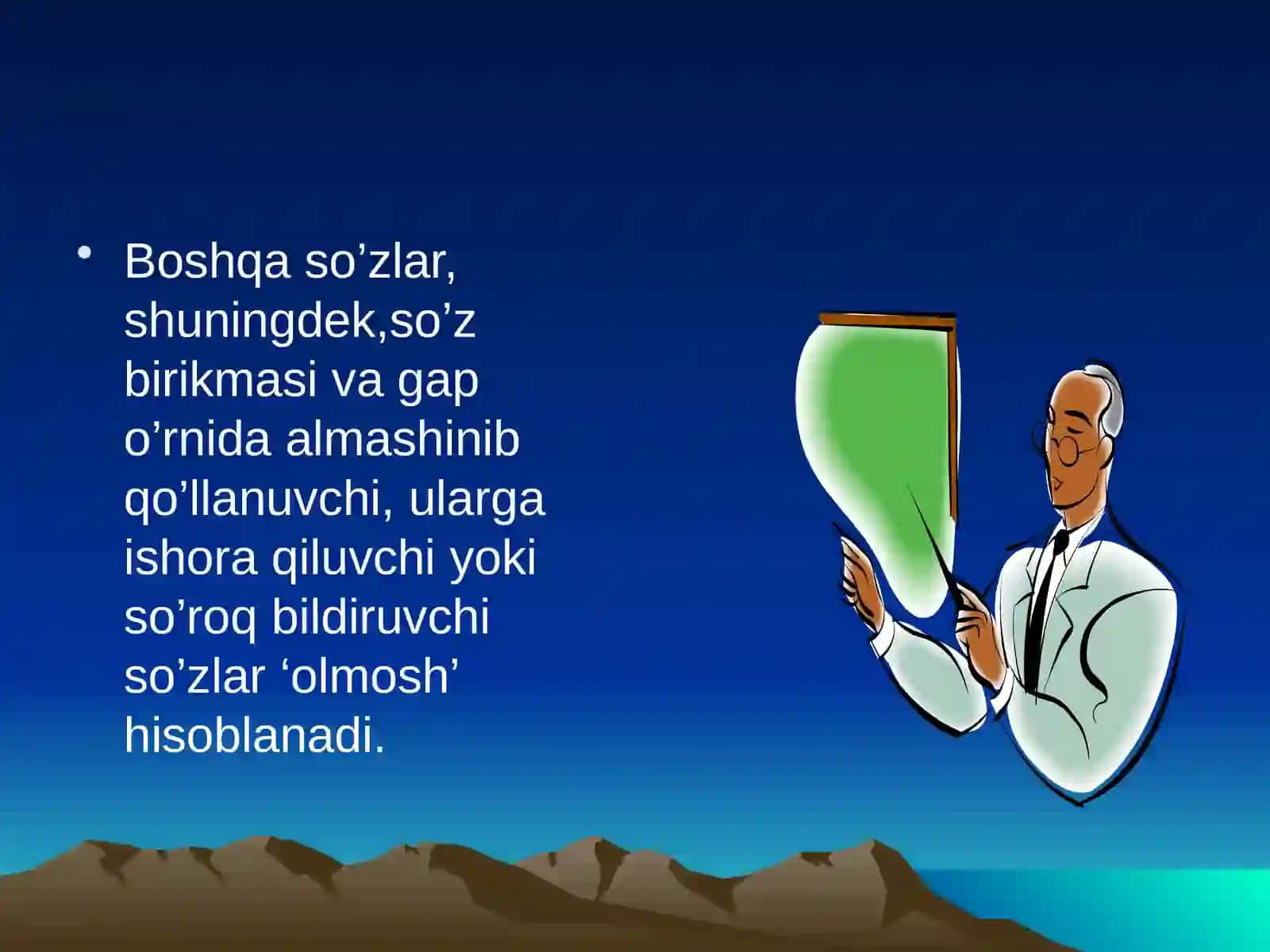 • Boshqa so’zlar, shuningdek,so’z birikmasi va gap o’rnida almashinib qo’llanuvchi, ularga ishora qiluvchi yoki so’roq bildiruvchi so’zlar ‘olmosh’ hisoblanadi.